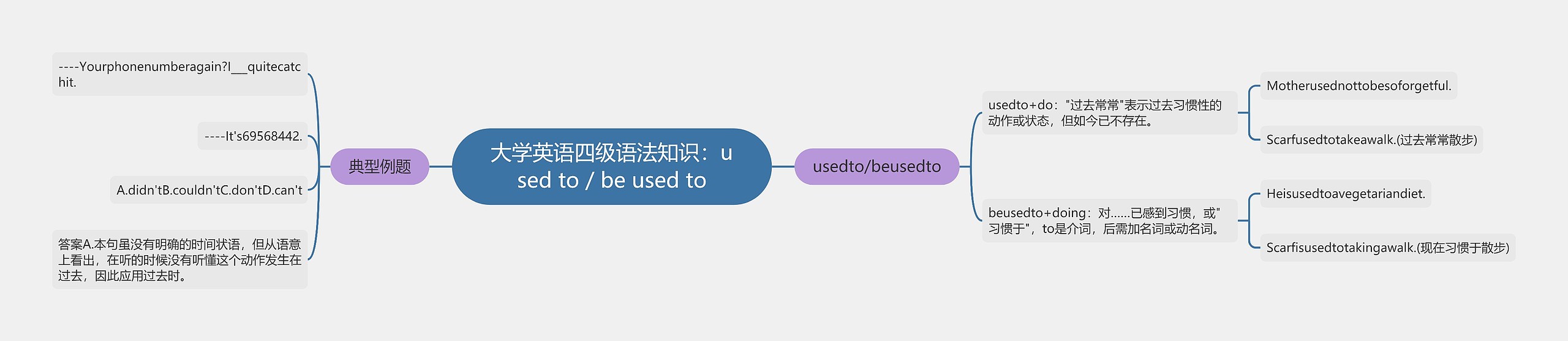 大学英语四级语法知识：used to / be used to

典型例题

----Yourphonenumberagain?I__quitecatchit.

----It's69568442.

A.didn'tB.couldn'tC.don'tD.can't

答案A.本句虽没有明确的时间状语，但从语意上看出，在听的时候没有听懂这个动作发生在过去，因此应用过去时。

usedto/beusedto

usedto+do："过去常常"表示过去习惯性的动作或状态，但如今已不存在。

Motherusednottobesoforgetful.

Scarfusedtotakeawalk.(过去常常散步)

beusedto+doing：对……已感到习惯，或"习惯于"，to是介词，后需加名词或动名词。

Heisusedtoavegetariandiet.

Scarfisusedtotakingawalk.(现在习惯于散步)